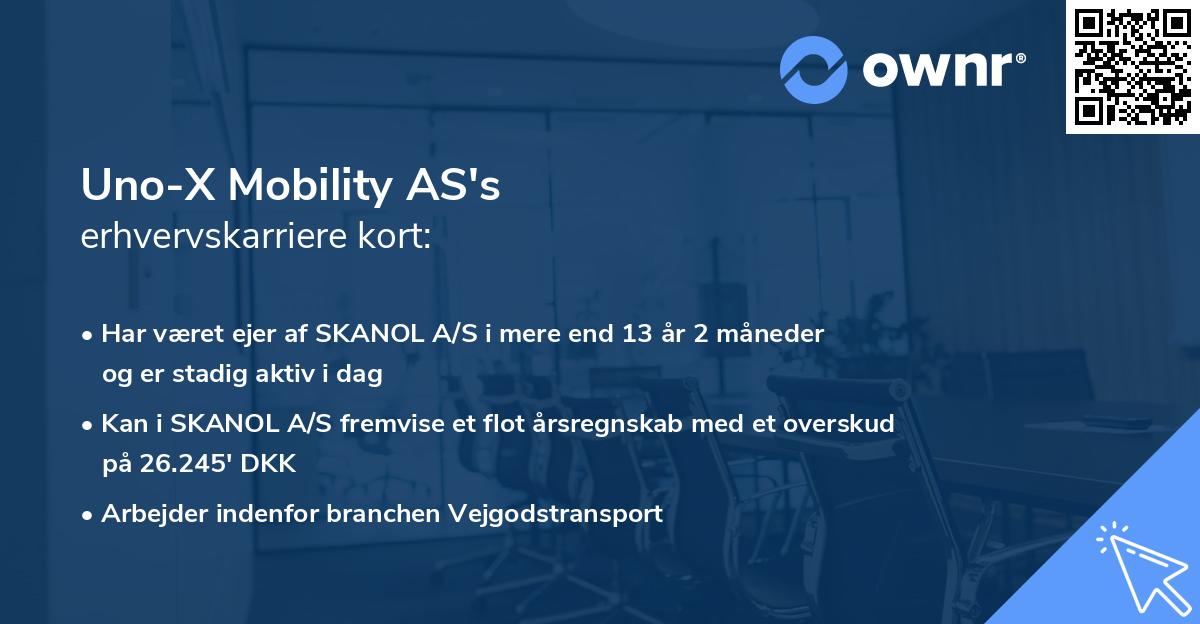 ownr®

Uno-X Mobility AS's
erhvervskarriere kort:

• Har været ejer af SKANOL A/S i mere end 13 år 2 måneder og er stadig aktiv i dag

• Kan i SKANOL A/S fremvise et flot årsregnskab med et overskud på 26.245' DKK

• Arbejder indenfor branchen Vejgodstransport